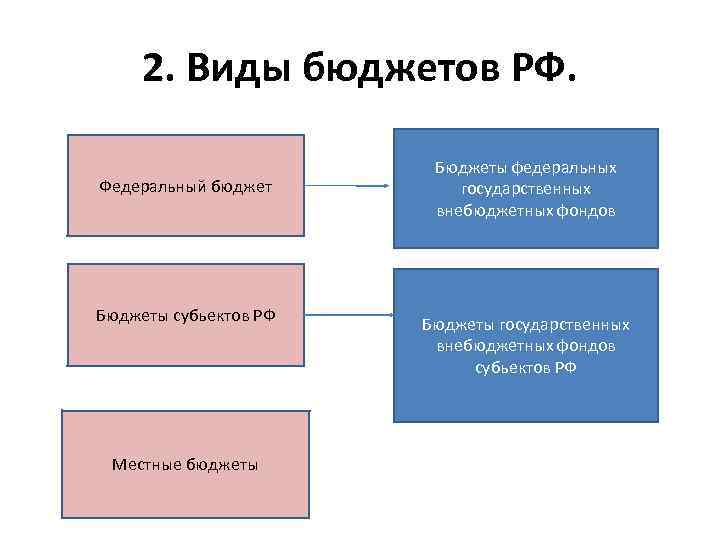 2. Виды бюджетов РФ.

Федеральный бюджет

Бюджеты федеральных государственных внебюджетных фондов

Бюджеты субьектов РФ

Бюджеты государственных внебюджетных фондов субьектов РФ

Местные бюджеты